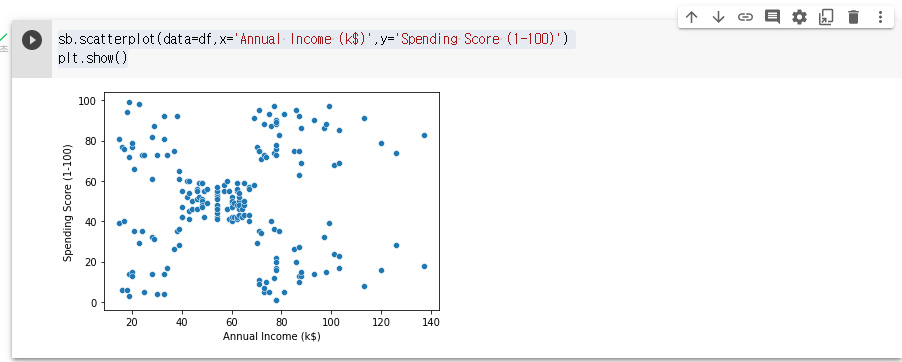 sb.scatterplot(data=df,x='Annual Income (k$)',y='Spending Score (1-100)')
plt.show()

100
80
60
40
20
0
Spending Score (1-100)
20
40
60
80
100
120
140
Annual Income (k$)